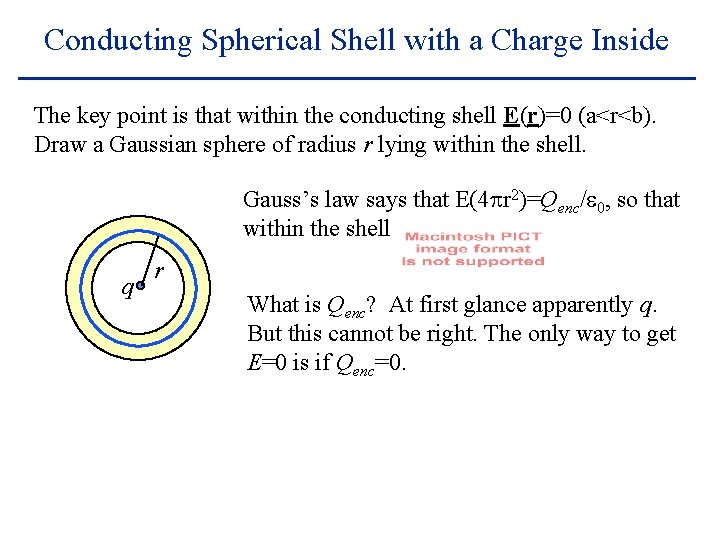 Conducting Spherical Shell with a Charge Inside

The key point is that within the conducting shell $\mathbf{E}(\mathbf{r})=0$ (a<r<b). Draw a Gaussian sphere of radius $r$ lying within the shell.

Gauss's law says that $E(4\pi r^2)=Q_{enc}/\varepsilon_0$, so that within the shell

Macintosh PICT image format is not supported

$q$

$r$

What is $Q_{enc}$? At first glance apparently $q$. But this cannot be right. The only way to get $E=0$ is if $Q_{enc}=0$.